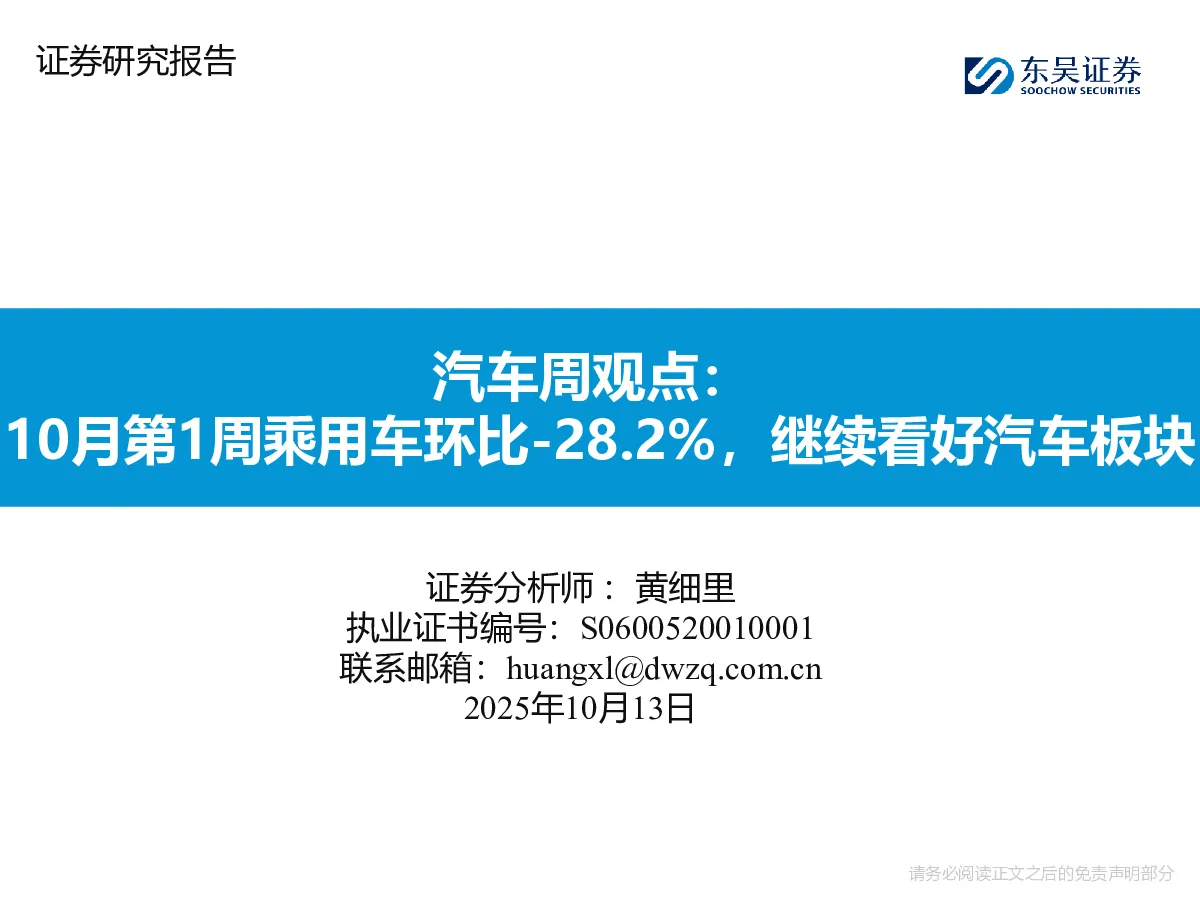 证券研究报告

东吴证券
SOOCHOW SECURITIES

汽车周观点：
10月第1周乘用车环比-28.2%，继续看好汽车板块

证券分析师： 黄细里
执业证书编号：S0600520010001
联系邮箱：huangxl@dwzq.com.cn
2025年10月13日

请务必阅读正文之后的免责声明部分